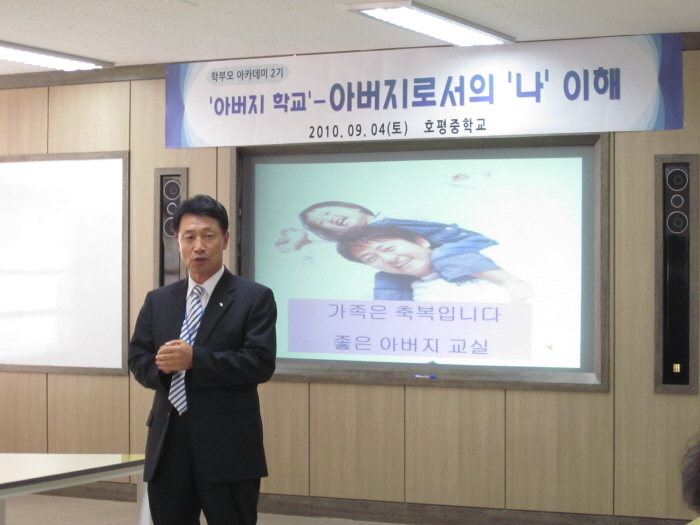 학부모 아카데미 2기

'아버지 학교'-아버지로서의 '나' 이해

2010. 09. 04(토) 호평중학교

가족은 축복입니다

좋은 아버지 교실